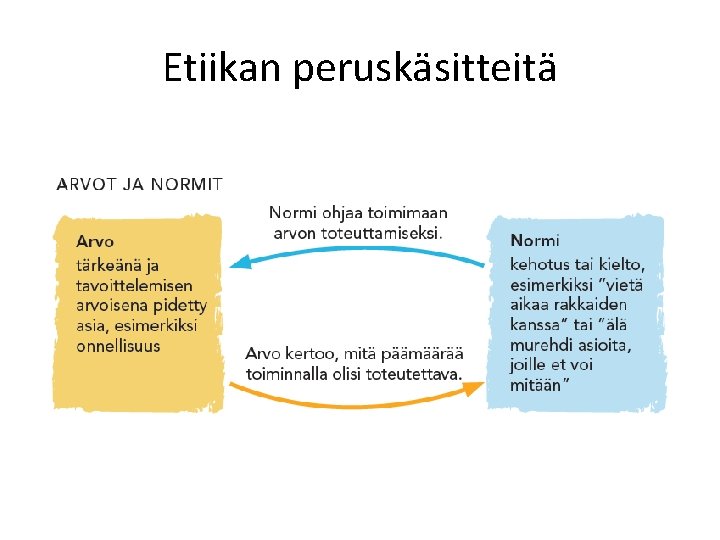 Etiikan peruskäsitteitä

ARVOT JA NORMIT

Arvo
tärkeänä ja tavoittelemisen arvoisena pidetty asia, esimerkiksi onnellisuus

Normi ohjaa toimimaan arvon toteuttamiseksi.

Arvo kertoo, mitä päämäärää toiminnalla olisi toteutettava.

Normi
kehotus tai kielto, esimerkiksi "vietä aikaa rakkaiden kanssa" tai "älä murehdi asioita, joille et voi mitään"